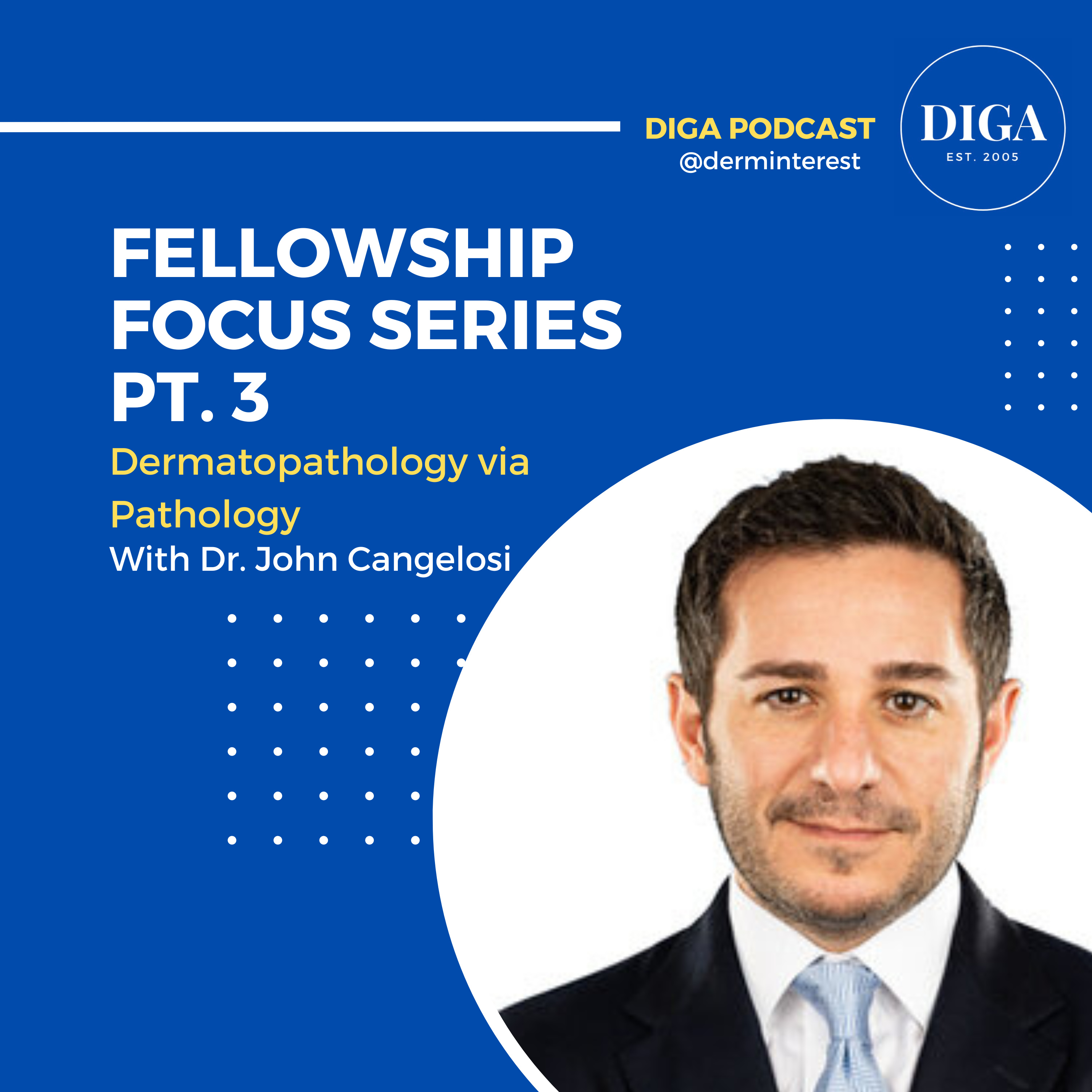 DIGA PODCAST
@derminterest

DIGA
EST. 2005

FELLOWSHIP FOCUS SERIES PT. 3

Dermatopathology via Pathology

With Dr. John Cangelosi